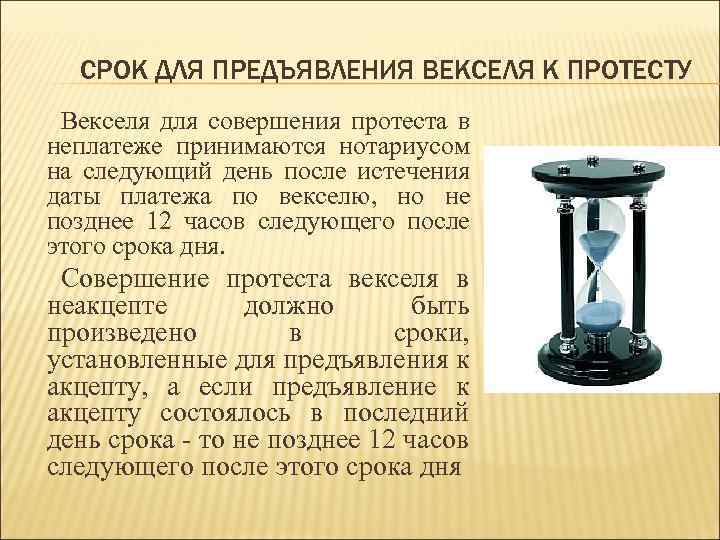 СРОК ДЛЯ ПРЕДЪЯВЛЕНИЯ ВЕКСЕЛЯ К ПРОТЕСТУ

Векселя для совершения протеста в неплатеже принимаются нотариусом на следующий день после истечения даты платежа по векселю, но не позднее 12 часов следующего после этого срока дня.

Совершение протеста векселя в неакцепте должно быть произведено в сроки, установленные для предъявления к акцепту, а если предъявление к акцепту состоялось в последний день срока - то не позднее 12 часов следующего после этого срока дня